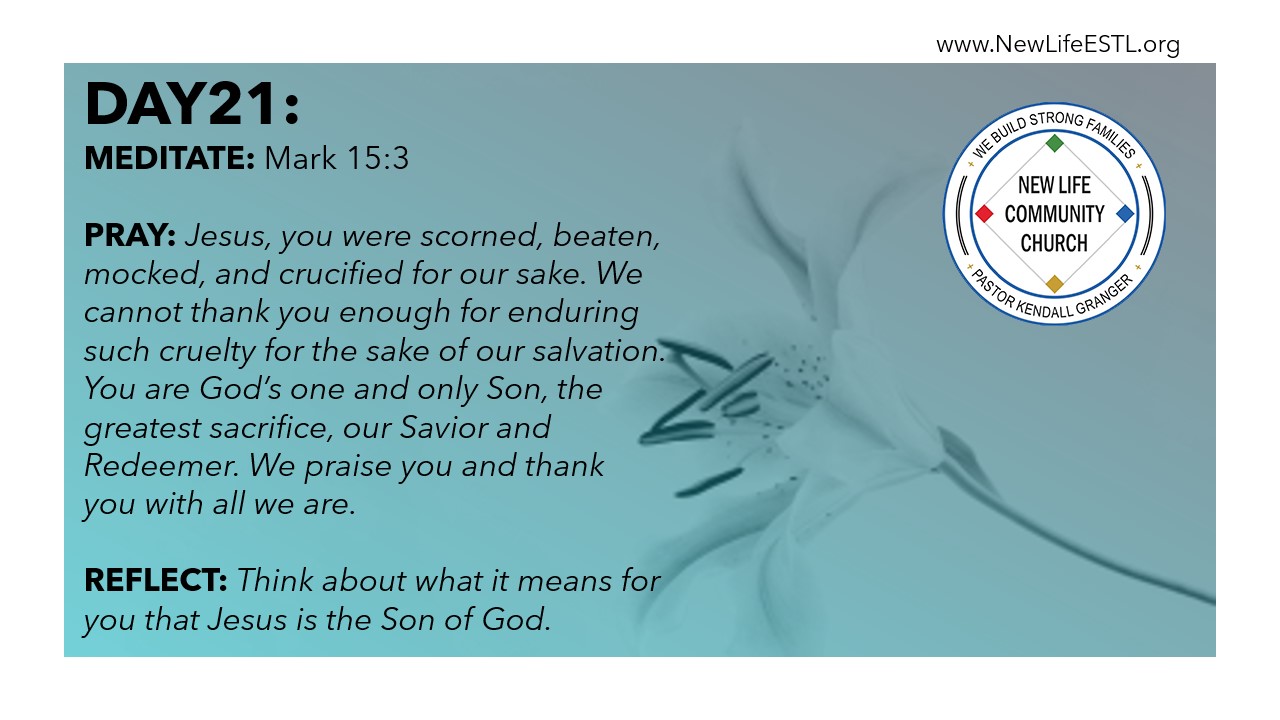 www.NewLifeESTL.org

DAY21:
MEDITATE: Mark 15:3

PRAY: Jesus, you were scorned, beaten, mocked, and crucified for our sake. We cannot thank you enough for enduring such cruelty for the sake of our salvation. You are God's one and only Son, the greatest sacrifice, our Savior and Redeemer. We praise you and thank you with all we are.

REFLECT: Think about what it means for you that Jesus is the Son of God.

WE BUILD STRONG FAMILIES
NEW LIFE COMMUNITY CHURCH
PASTOR KENDALL GRANGER